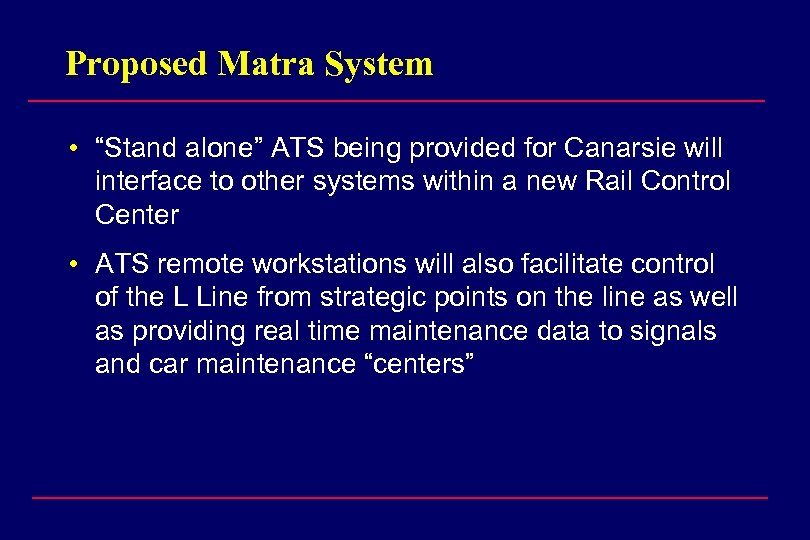 Proposed Matra System

• “Stand alone” ATS being provided for Canarsie will interface to other systems within a new Rail Control Center

• ATS remote workstations will also facilitate control of the L Line from strategic points on the line as well as providing real time maintenance data to signals and car maintenance “centers”